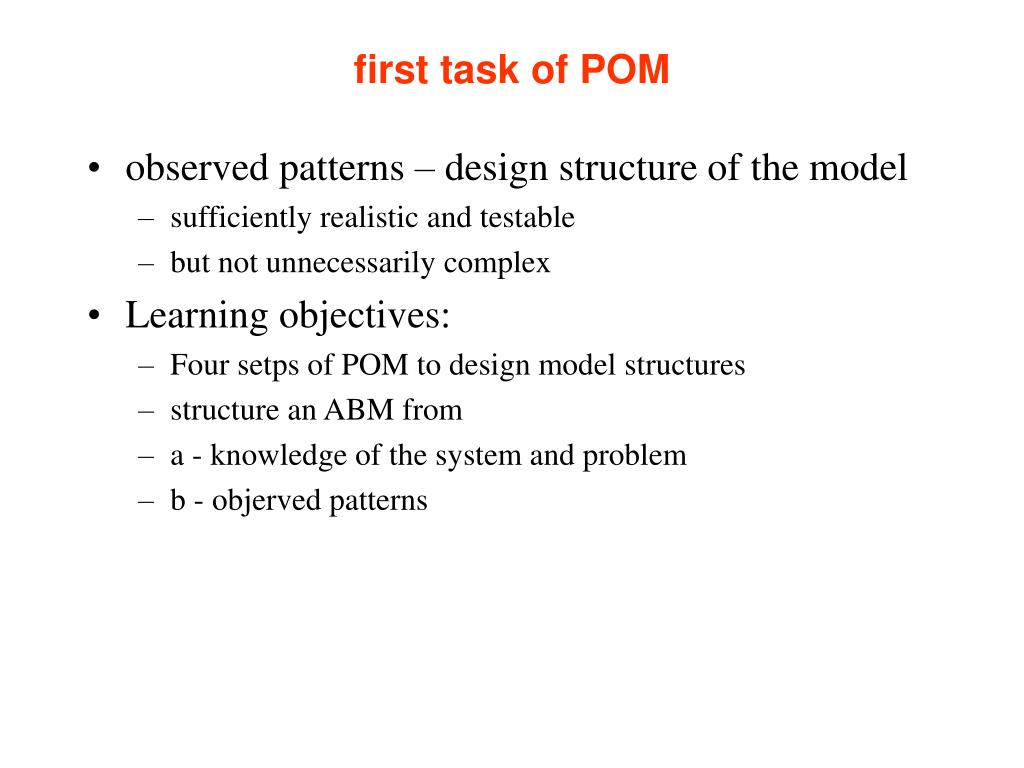 first task of POM

• observed patterns – design structure of the model
– sufficiently realistic and testable
– but not unnecessarily complex

• Learning objectives:
– Four setps of POM to design model structures
– structure an ABM from
– a - knowledge of the system and problem
– b - objerved patterns